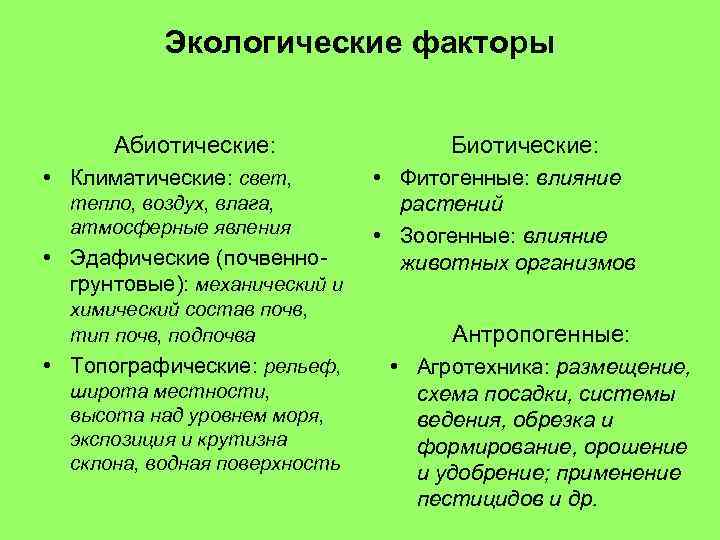 Экологические факторы

Абиотические:

• Климатические: свет, тепло, воздух, влага, атмосферные явления
• Эдафические (почвенно-грунтовые): механический и химический состав почв, тип почв, подпочва
• Топографические: рельеф, широта местности, высота над уровнем моря, экспозиция и крутизна склона, водная поверхность

Биотические:

• Фитогенные: влияние растений
• Зоогенные: влияние животных организмов

Антропогенные:

• Агротехника: размещение, схема посадки, системы ведения, обрезка и формирование, орошение и удобрение; применение пестицидов и др.